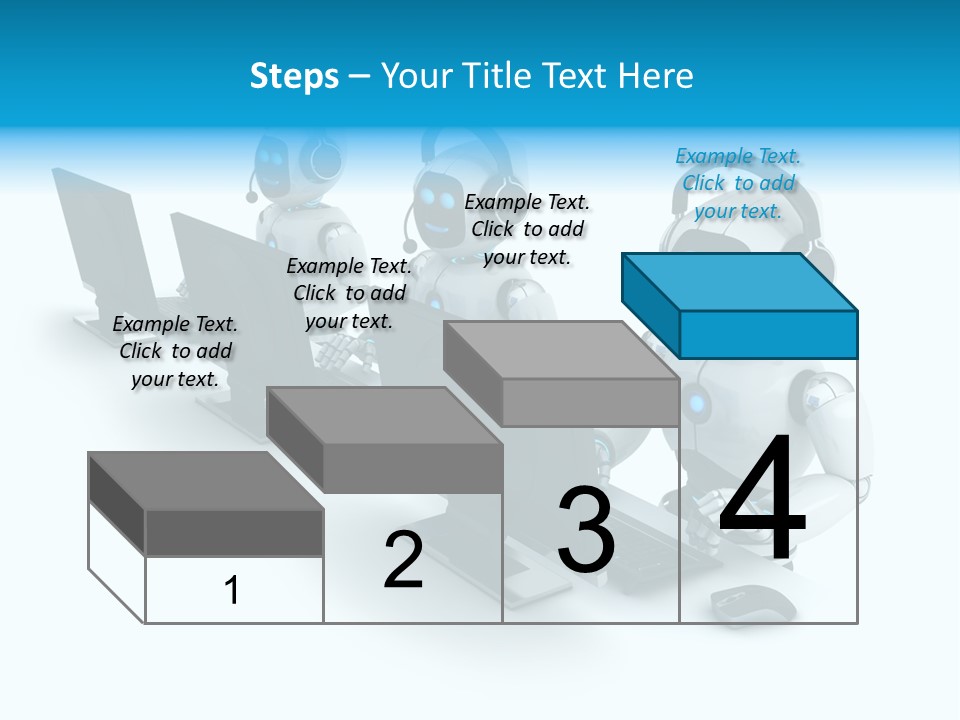 Steps – Your Title Text Here

Example Text. Click to add your text.

Example Text. Click to add your text.

Example Text. Click to add your text.

Example Text. Click to add your text.

1

2

3

4